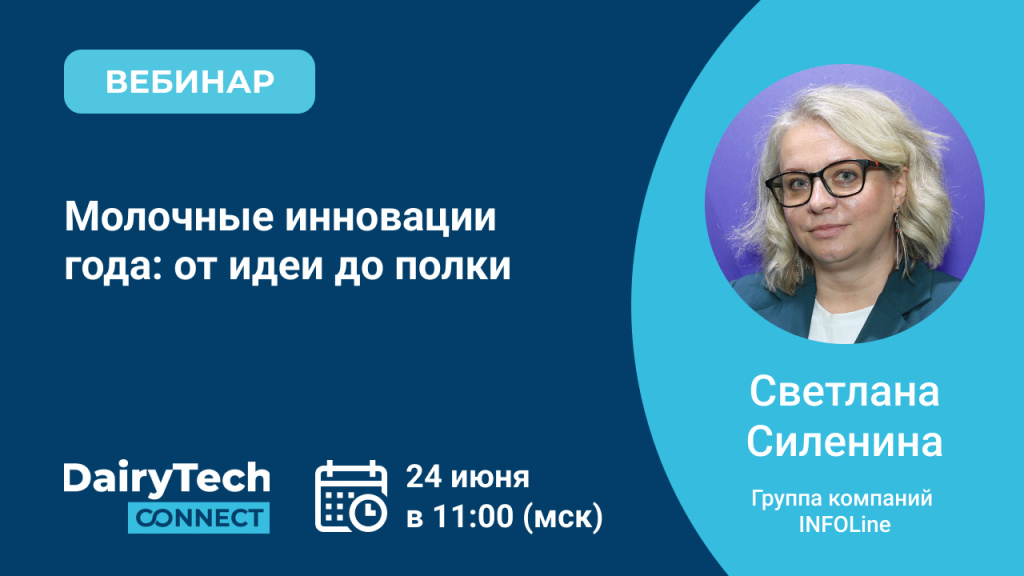 ВЕБИНАР

Молочные инновации года: от идеи до полки

DairyTech
CONNECT

24 июня
в 11:00 (мск)

Светлана Силенина

Группа компаний INFOLine